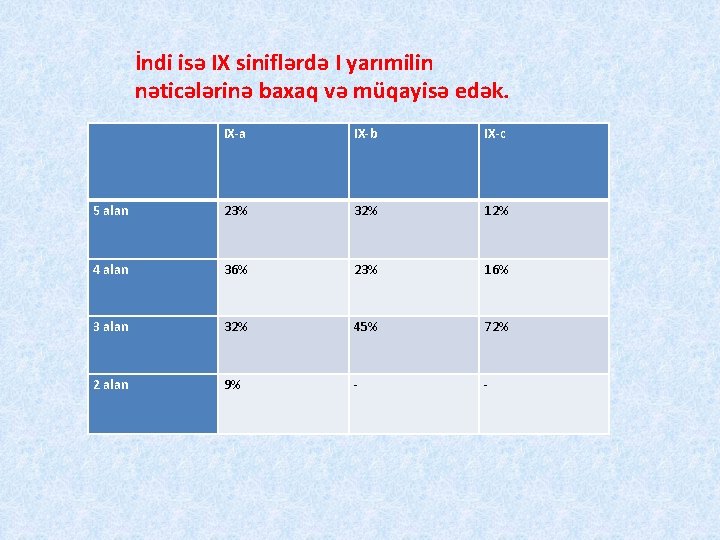 İndi isə IX siniflərdə I yarımilin nəticələrinə baxaq və müqayisə edək.

|  | IX-a | IX-b | IX-c |
|---|---|---|---|
| 5 alan | 23% | 32% | 12% |
| 4 alan | 36% | 23% | 16% |
| 3 alan | 32% | 45% | 72% |
| 2 alan | 9% | - | - |